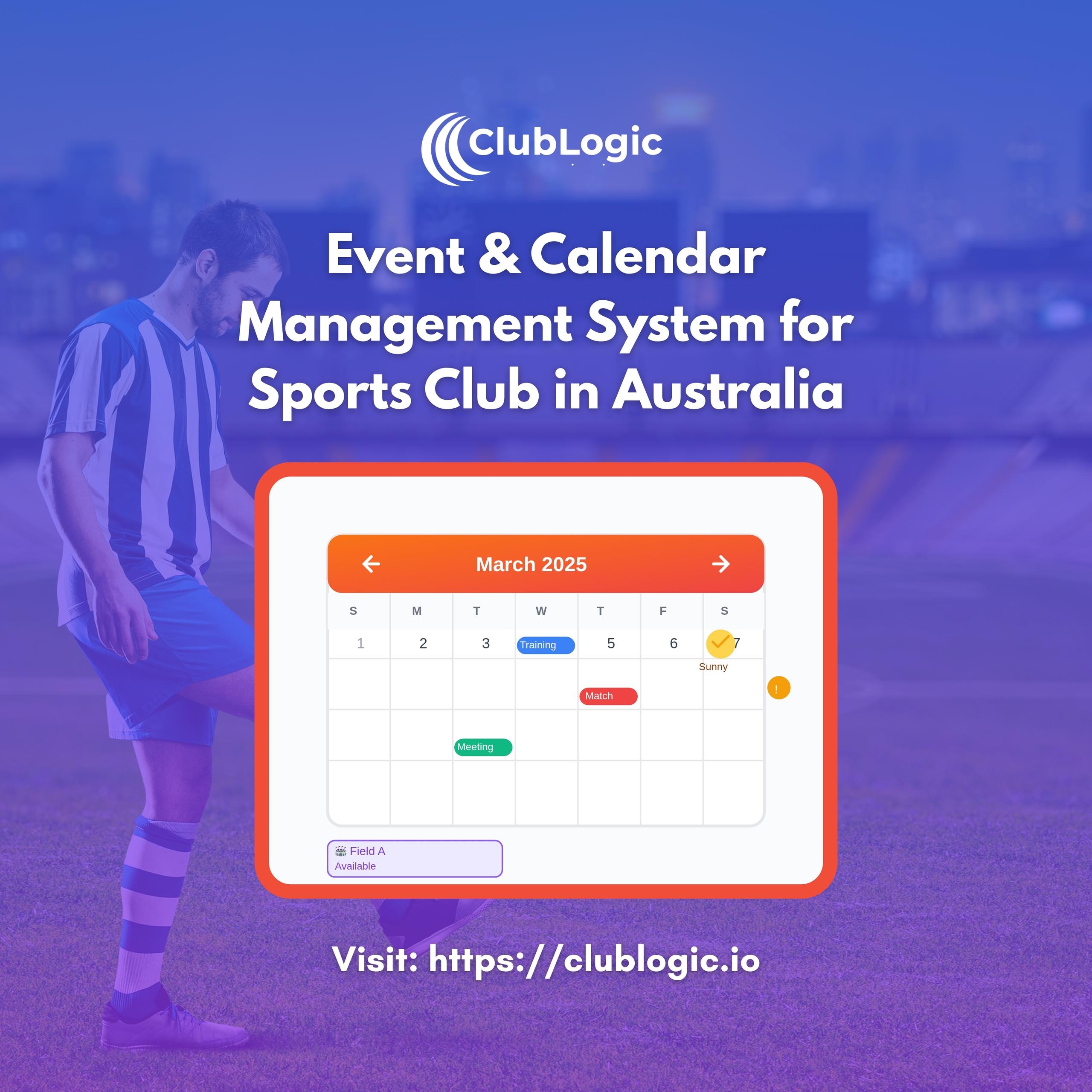 ClubLogic

Event & Calendar Management System for Sports Club in Australia

March 2025

| S | M | T | W | T | F | S |
|---|---|---|---|---|---|---|
| 1 | 2 | 3 | Training | 5 | 6 | 7 Sunny |
| | | | | Match | | |
| | | Meeting | | | | |
| | | | | | | |

!

Field A
Available

Visit: https://clublogic.io